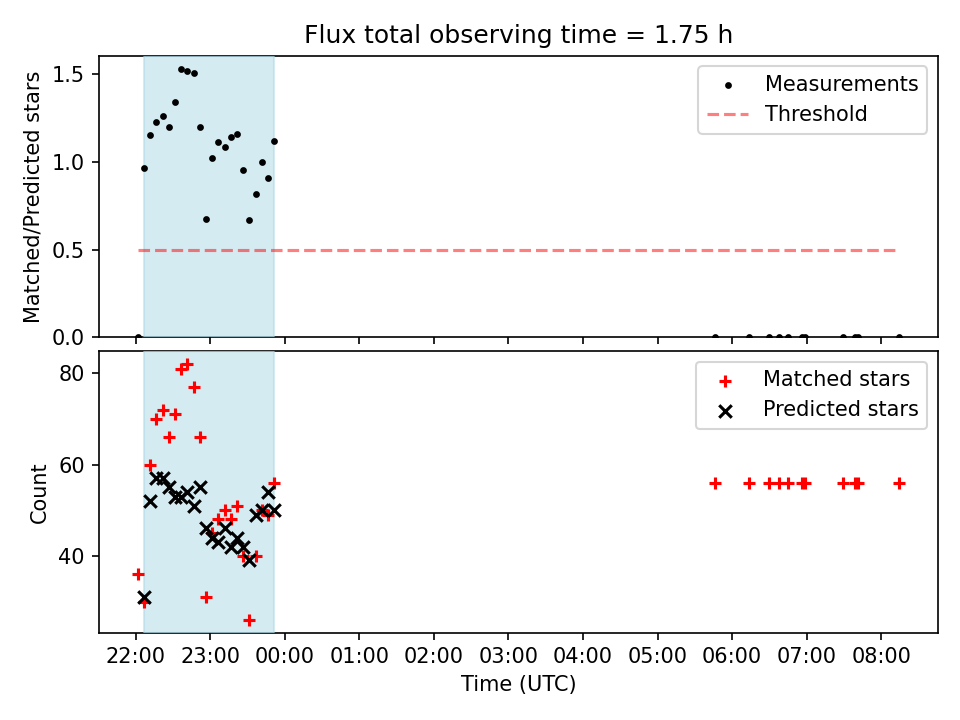 Flux total observing time = 1.75 h

Matched/Predicted stars

1.5
1.0
0.5
0.0

Measurements
Threshold

Count

80
60
40

Matched stars
Predicted stars

22:00 23:00 00:00 01:00 02:00 03:00 04:00 05:00 06:00 07:00 08:00
Time (UTC)